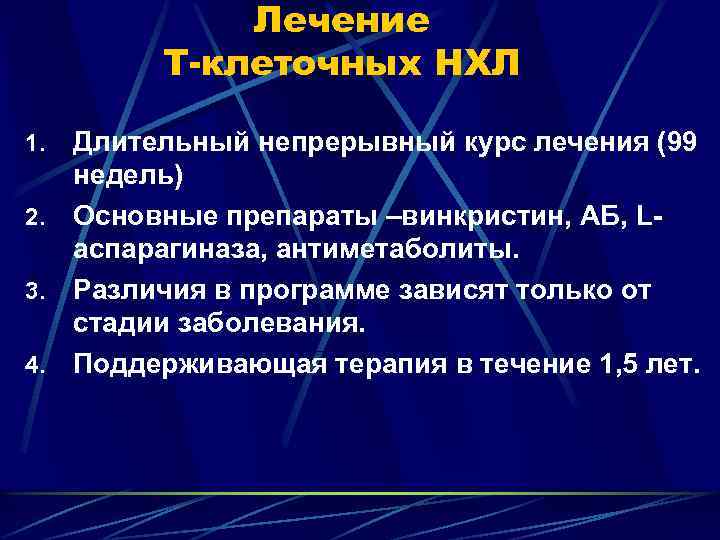 Лечение
Т-клеточных НХЛ

1. Длительный непрерывный курс лечения (99 недель)
2. Основные препараты –винкристин, АБ, L-аспарагиназа, антиметаболиты.
3. Различия в программе зависят только от стадии заболевания.
4. Поддерживающая терапия в течение 1,5 лет.